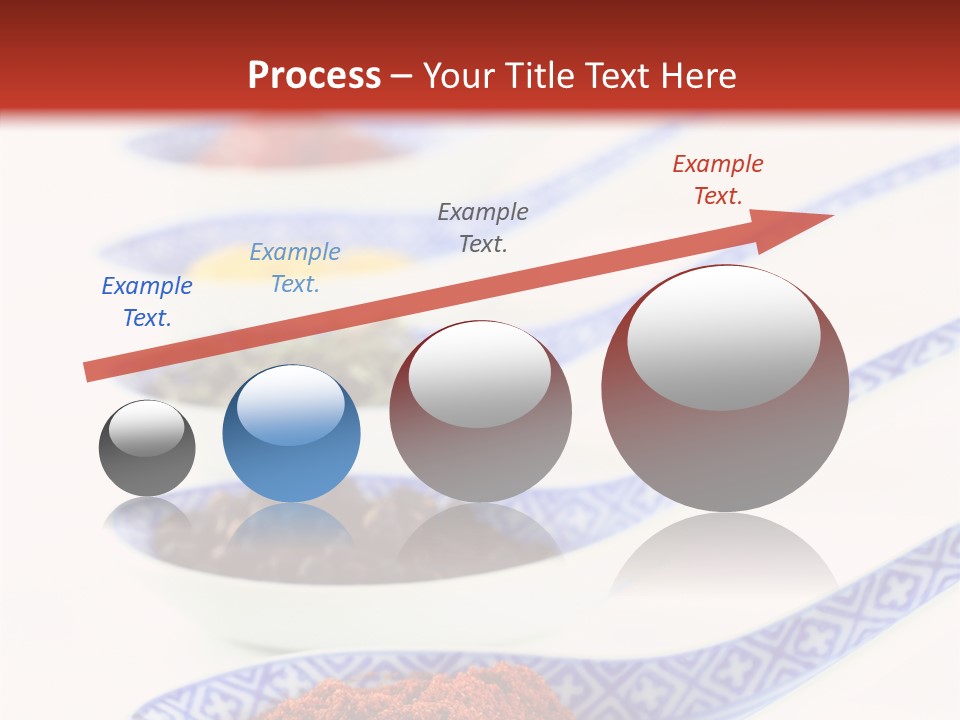 Process – Your Title Text Here

Example Text.

Example Text.

Example Text.

Example Text.